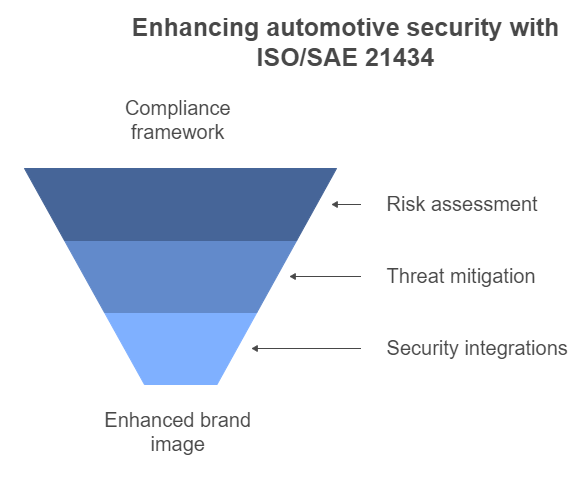 Enhancing automotive security with ISO/SAE 21434

Compliance framework

Risk assessment

Threat mitigation

Security integrations

Enhanced brand image